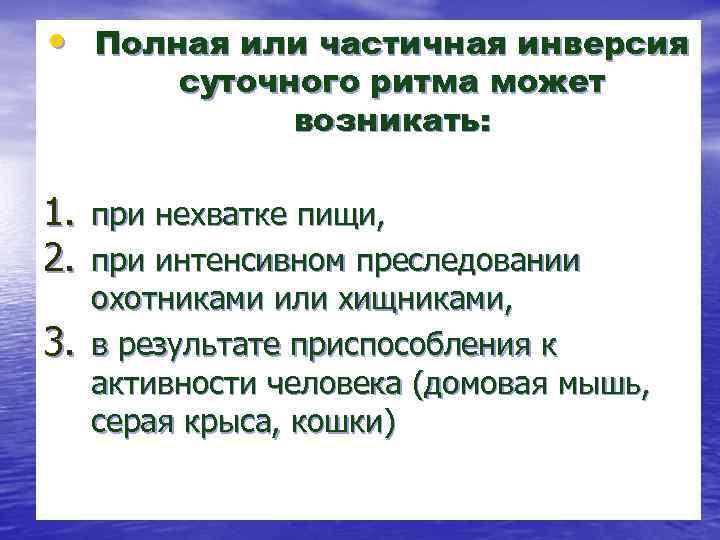 • Полная или частичная инверсия суточного ритма может возникать:

1. при нехватке пищи,
2. при интенсивном преследовании охотниками или хищниками,
3. в результате приспособления к активности человека (домовая мышь, серая крыса, кошки)